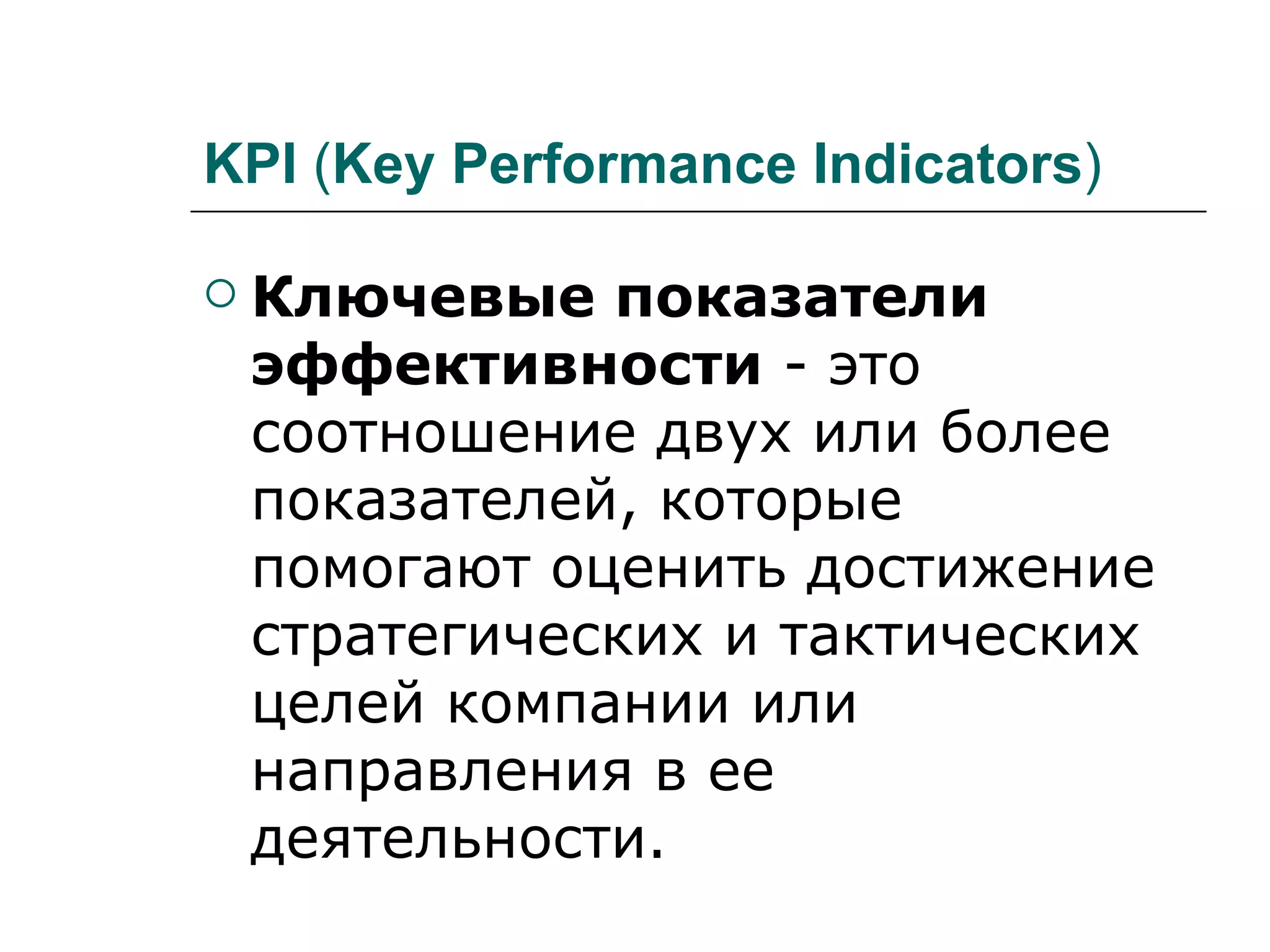 KPI (Key Performance Indicators)

Ключевые показатели эффективности - это соотношение двух или более показателей, которые помогают оценить достижение стратегических и тактических целей компании или направления в ее деятельности.